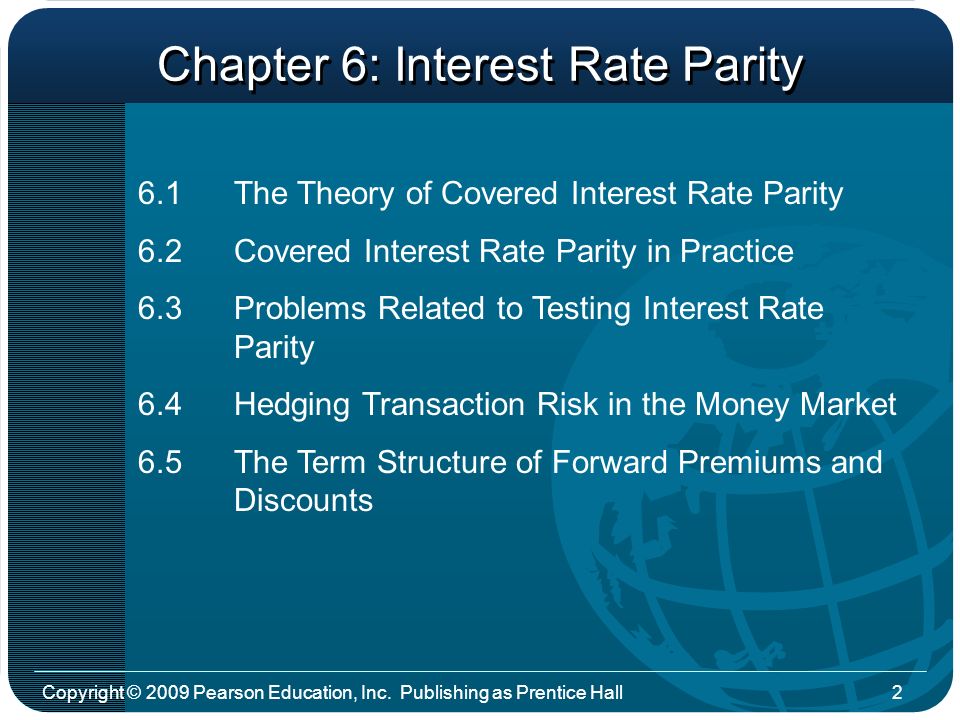 Chapter 6: Interest Rate Parity

6.1 The Theory of Covered Interest Rate Parity

6.2 Covered Interest Rate Parity in Practice

6.3 Problems Related to Testing Interest Rate Parity

6.4 Hedging Transaction Risk in the Money Market

6.5 The Term Structure of Forward Premiums and Discounts

Copyright © 2009 Pearson Education, Inc. Publishing as Prentice Hall

2